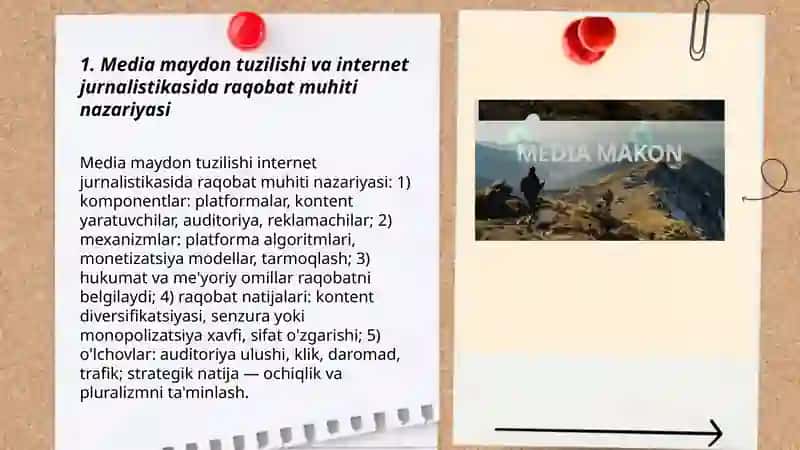 1. Media maydon tuzilishi va internet jurnalistikasida raqobat muhiti nazariyasi

Media maydon tuzilishi internet jurnalistikasida raqobat muhiti nazariyasi: 1) komponentlar: platformalar, kontent yaratuvchilar, auditoriya, reklamachilar; 2) mexanizmlar: platforma algoritmlari, monetizatsiya modellar, tarmoqlash; 3) hukumat va me'yoriy omillar raqobatni belgilaydi; 4) raqobat natijalari: kontent diversifikatsiyasi, senzura yoki monopolizatsiya xavfi, sifat o'zgarishi; 5) o'lchovlar: auditoriya ulushi, klik, daromad, trafik; strategik natija — ochiqlik va pluralizmni ta'minlash.

MEDIA MAKON